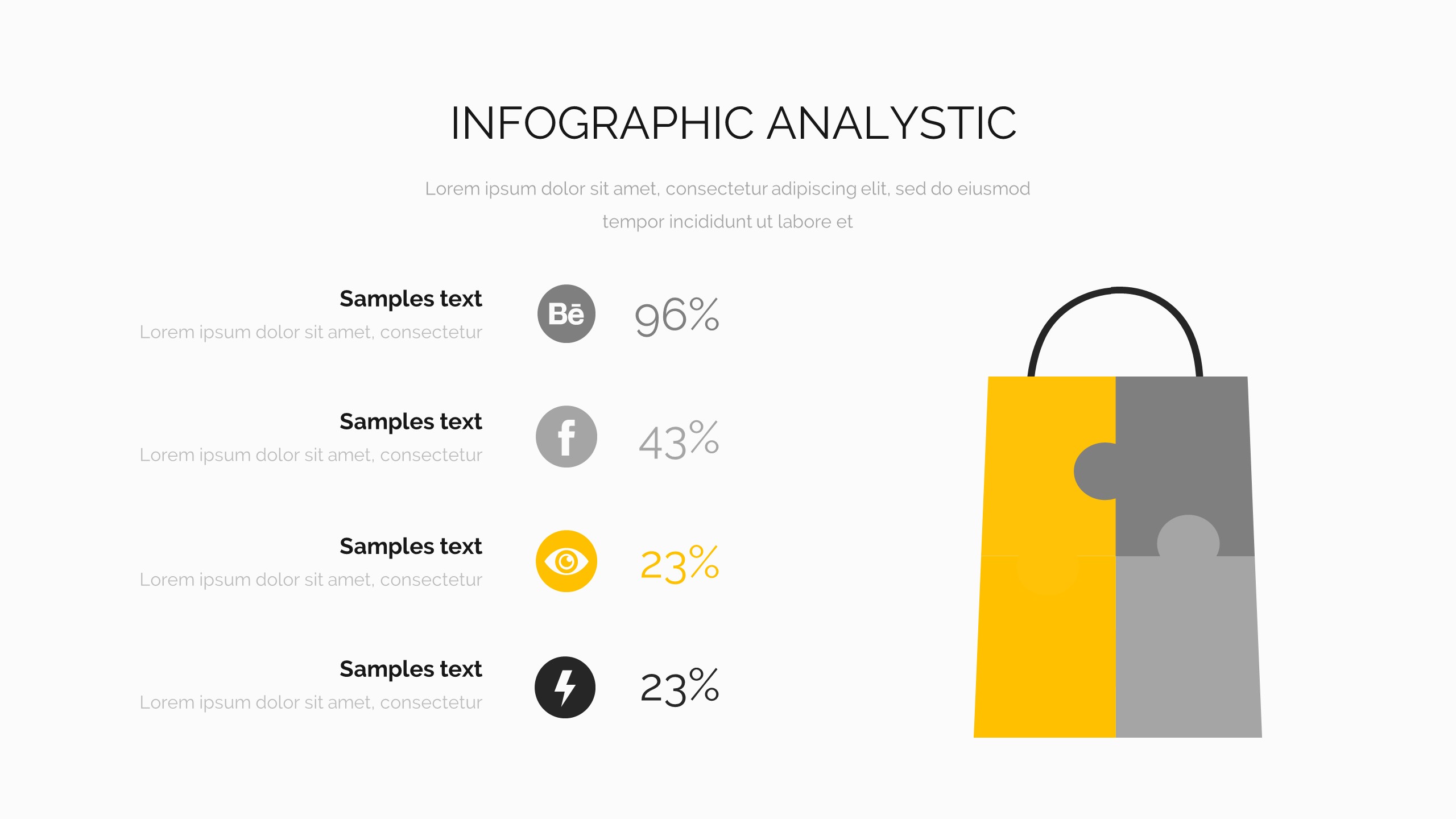 INFOGRAPHIC ANALYSTIC

Lorem ipsum dolor sit amet, consectetur adipiscing elit, sed do eiusmod tempor incididunt ut labore et

Samples text
Lorem ipsum dolor sit amet, consectetur

Bē

96%

Samples text
Lorem ipsum dolor sit amet, consectetur

f

43%

Samples text
Lorem ipsum dolor sit amet, consectetur

23%

Samples text
Lorem ipsum dolor sit amet, consectetur

23%